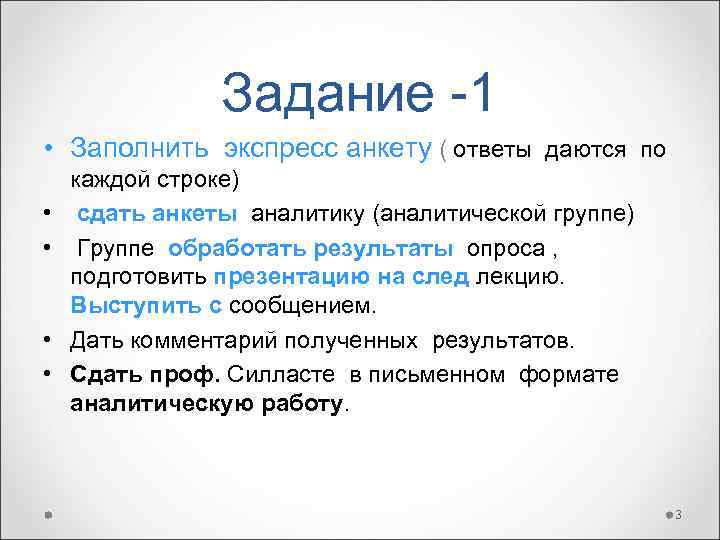 Задание -1

• Заполнить экспресс анкету ( ответы даются по каждой строке)
• сдать анкеты аналитику (аналитической группе)
• Группе обработать результаты опроса , подготовить презентацию на след лекцию. Выступить с сообщением.
• Дать комментарий полученных результатов.
• Сдать проф. Силласте в письменном формате аналитическую работу.

3